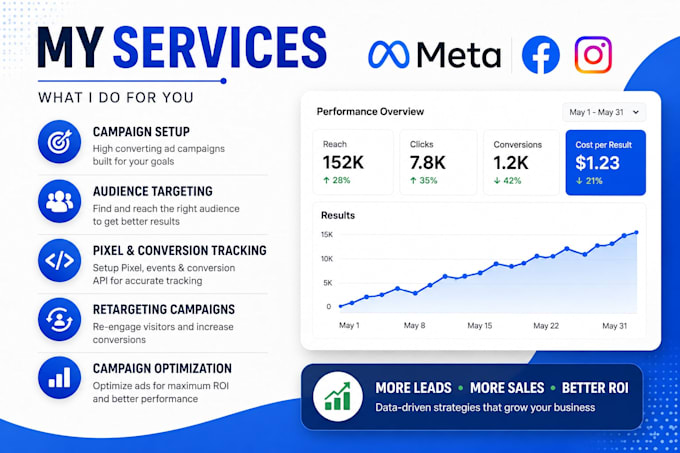 MY SERVICES

WHAT I DO FOR YOU

CAMPAIGN SETUP
High converting ad campaigns built for your goals

AUDIENCE TARGETING
Find and reach the right audience to get better results

PIXEL & CONVERSION TRACKING
Setup Pixel, events & conversion API for accurate tracking

RETARGETING CAMPAIGNS
Re-engage visitors and increase conversions

CAMPAIGN OPTIMIZATION
Optimize ads for maximum ROI and better performance

Meta

Performance Overview

May 1 - May 31

Reach
152K
↑ 28%

Clicks
7.8K
↑ 35%

Conversions
1.2K
↓ 42%

Cost per Result
$1.23
↓ 21%

Results

15K
10K
5K
0

May 1
May 8
May 15
May 22
May 31

MORE LEADS • MORE SALES • BETTER ROI
Data-driven strategies that grow your business